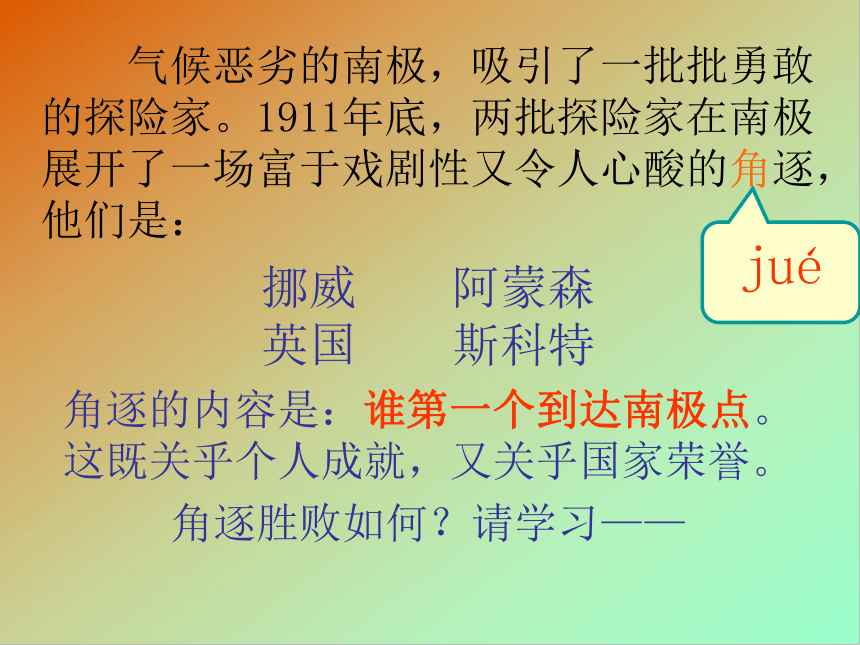 气候恶劣的南极，吸引了一批批勇敢的探险家。1911年底，两批探险家在南极展开了一场富于戏剧性又令人心酸的角逐，他们是：

jué

挪威　　阿蒙森
英国　　斯科特

角逐的内容是：谁第一个到达南极点。这既关乎个人成就，又关乎国家荣誉。

角逐胜败如何？请学习——